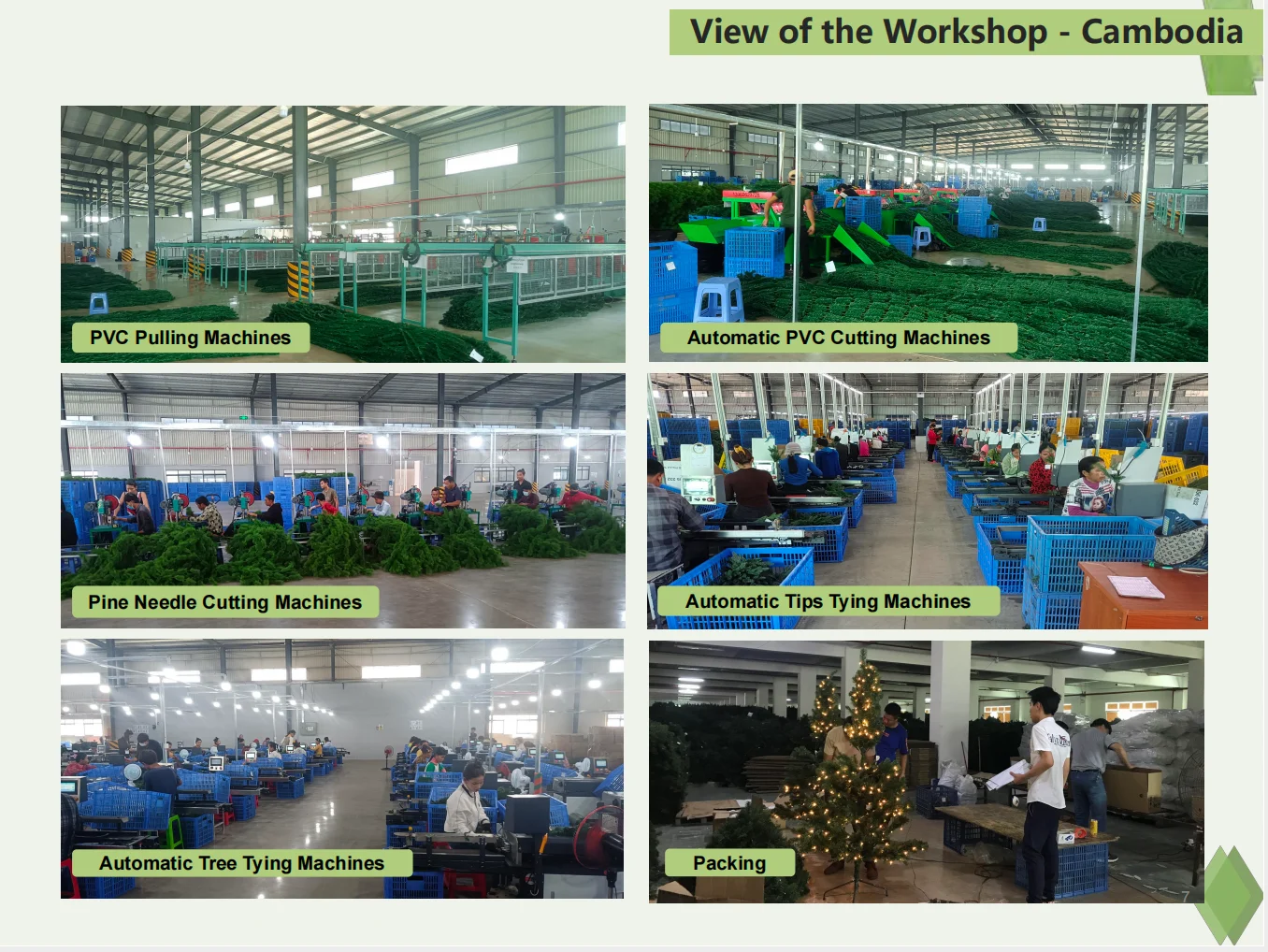 View of the Workshop - Cambodia

PVC Pulling Machines

Automatic PVC Cutting Machines

Pine Needle Cutting Machines

Automatic Tips Tying Machines

Automatic Tree Tying Machines

Packing